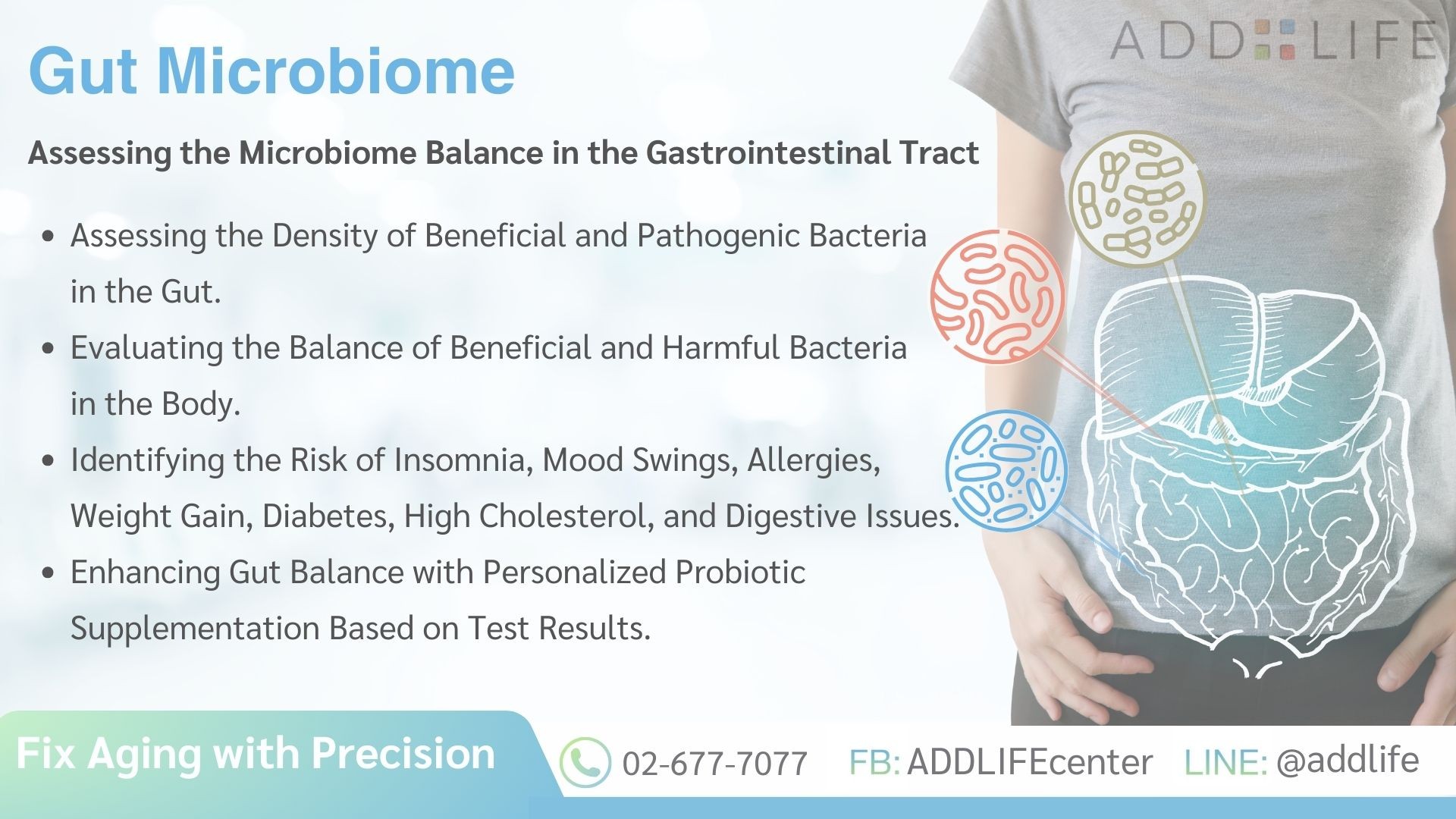 ADD LIFE

Gut Microbiome

Assessing the Microbiome Balance in the Gastrointestinal Tract

• Assessing the Density of Beneficial and Pathogenic Bacteria in the Gut.
• Evaluating the Balance of Beneficial and Harmful Bacteria in the Body.
• Identifying the Risk of Insomnia, Mood Swings, Allergies, Weight Gain, Diabetes, High Cholesterol, and Digestive Issues.
• Enhancing Gut Balance with Personalized Probiotic Supplementation Based on Test Results.

Fix Aging with Precision

02-677-7077 FB: ADDLIFEcenter LINE: @addlife